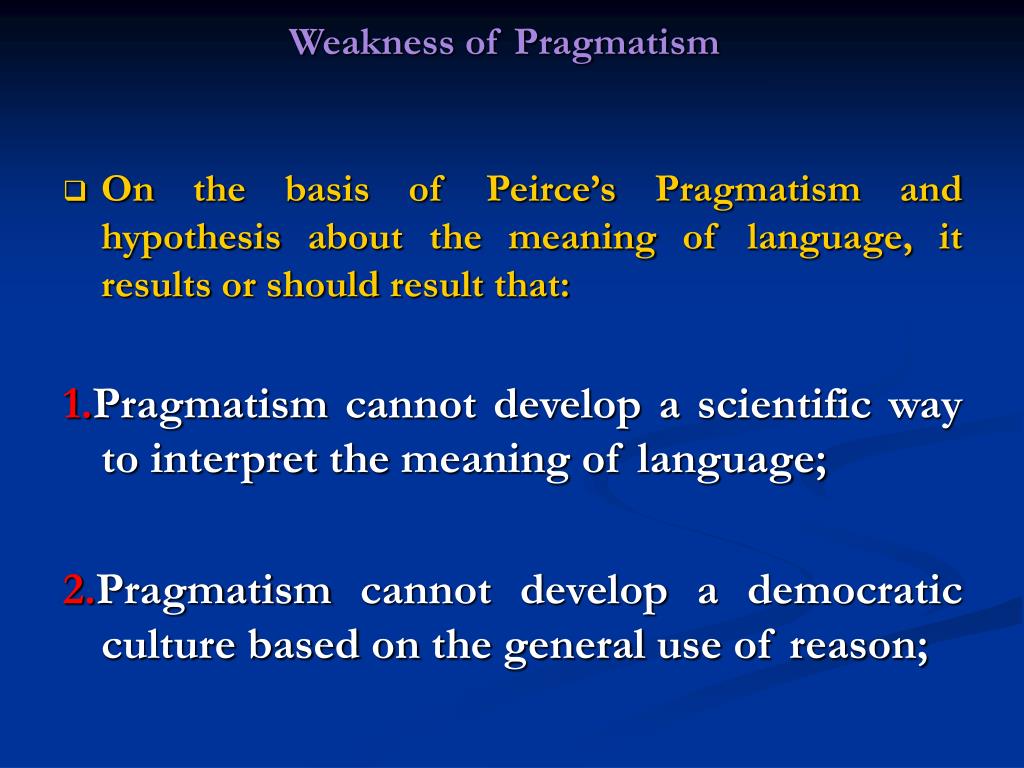 Weakness of Pragmatism

❑ On the basis of Peirce’s Pragmatism and hypothesis about the meaning of language, it results or should result that:

1.Pragmatism cannot develop a scientific way to interpret the meaning of language;

2.Pragmatism cannot develop a democratic culture based on the general use of reason;